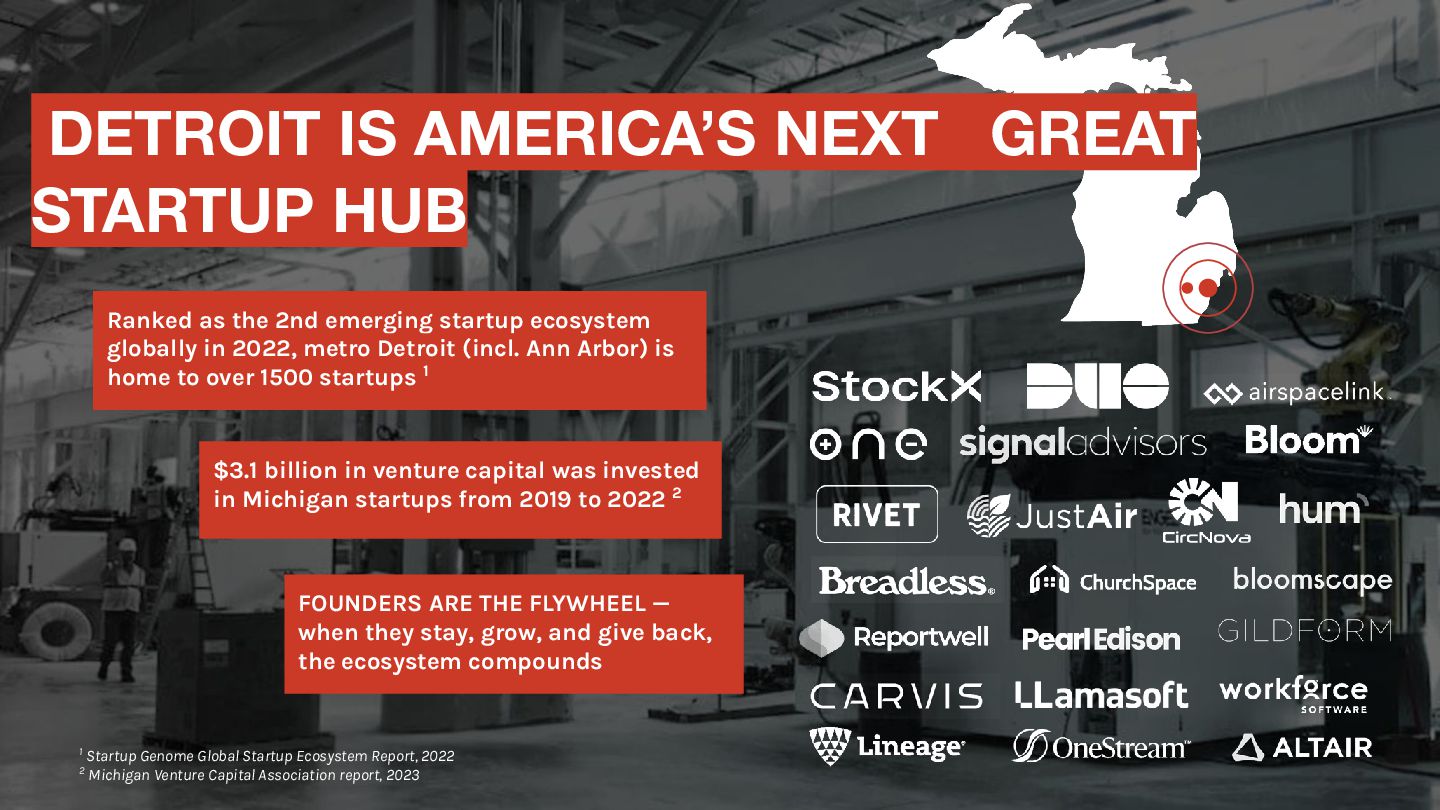 DETROIT IS AMERICA'S NEXT GREAT STARTUP HUB

Ranked as the 2nd emerging startup ecosystem globally in 2022, metro Detroit (incl. Ann Arbor) is home to over 1500 startups $^1$

$3.1 billion in venture capital was invested in Michigan startups from 2019 to 2022 $^2$

FOUNDERS ARE THE FLYWHEEL — when they stay, grow, and give back, the ecosystem compounds

StockX
DUO
airspacelink
one
signaladvisors
Bloom
RIVET
JustAir
CircNova
hum
Breadless
ChurchSpace
bloomscape
Reportwell
PearlEdison
GILDFORM
CARVIS
LLamasoft
workforce SOFTWARE
Lineage
OneStream
ALTAIR

$^1$ Startup Genome Global Startup Ecosystem Report, 2022
$^2$ Michigan Venture Capital Association report, 2023